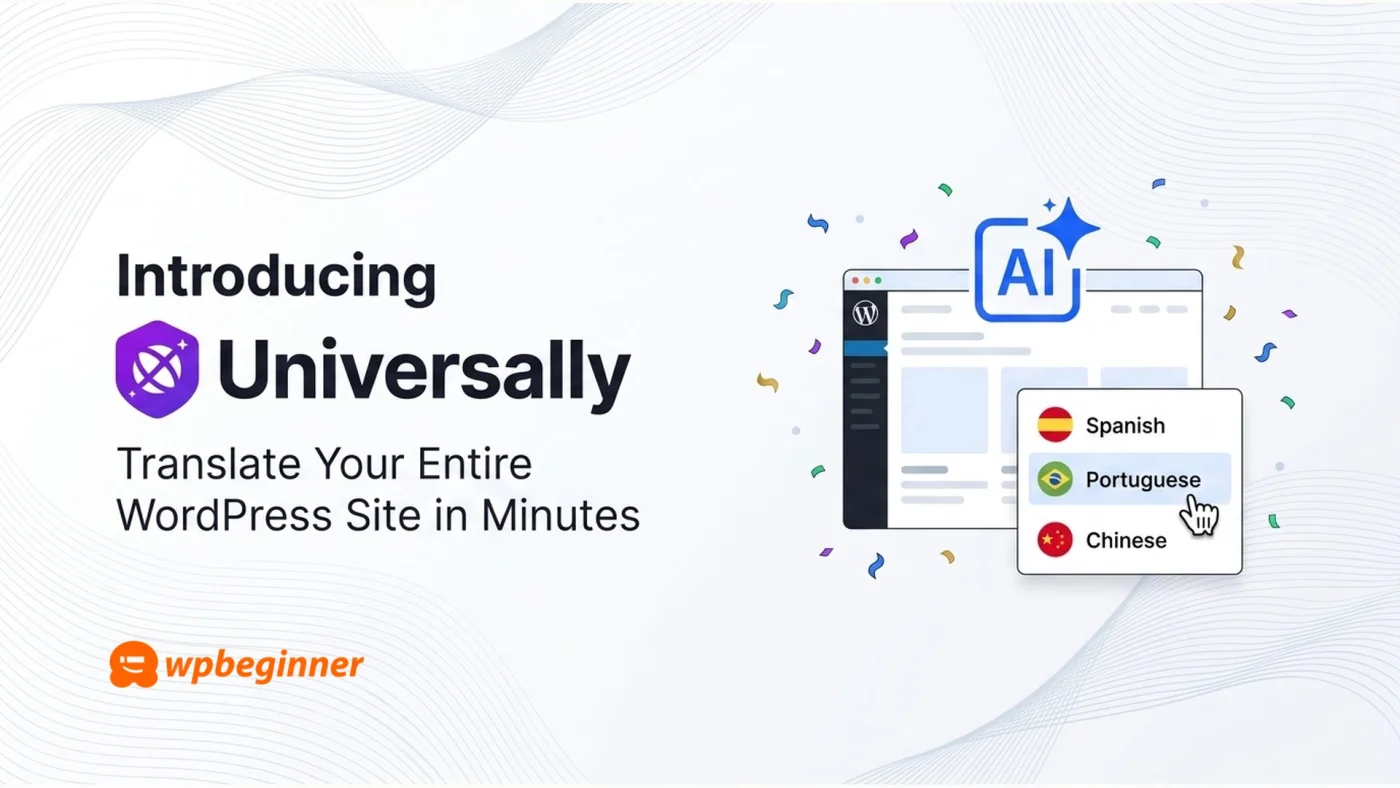 Introducing

Universally

Translate Your Entire WordPress Site in Minutes

wpbeginner

AI

Spanish

Portuguese

Chinese